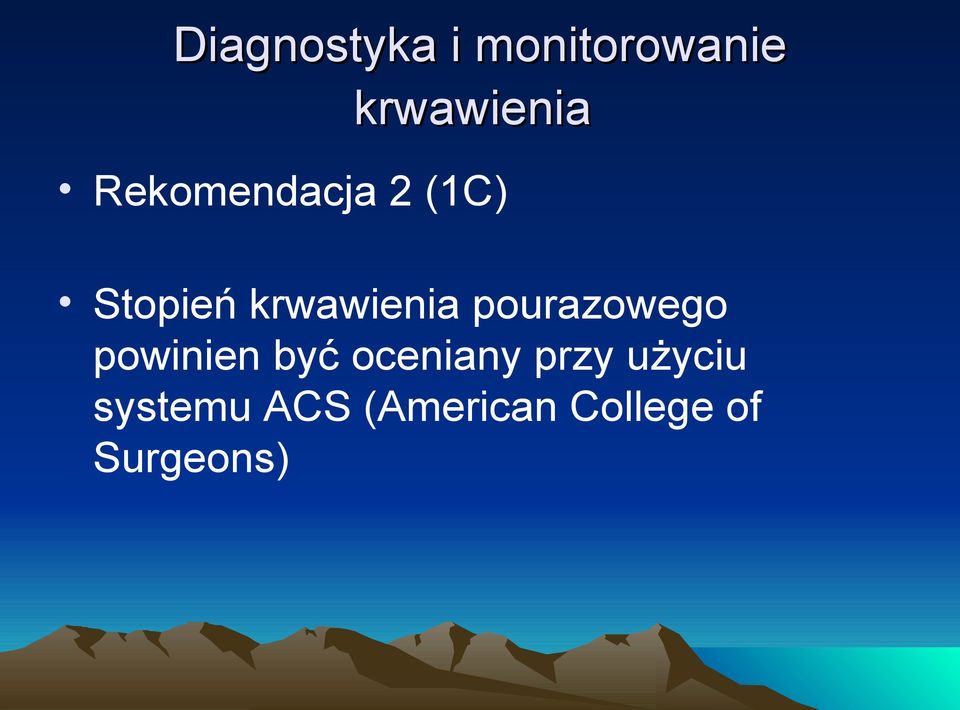 Diagnostyka i monitorowanie krwawienia

• Rekomendacja 2 (1C)

• Stopień krwawienia pourazowego powinien być oceniany przy użyciu systemu ACS (American College of Surgeons)